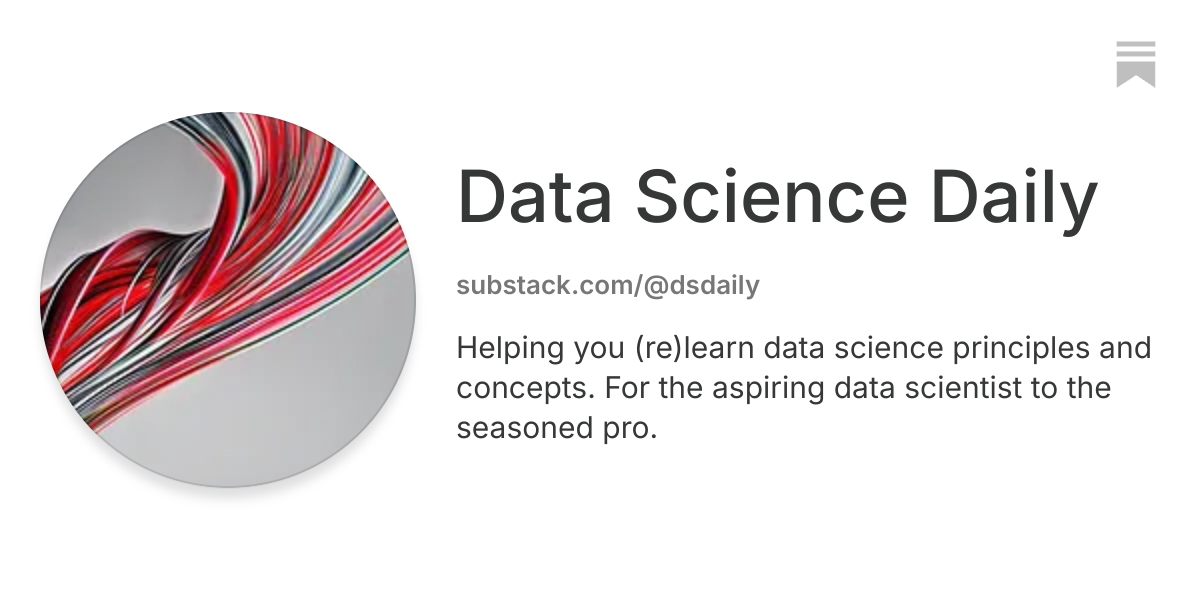 Data Science Daily

substack.com/@dsdaily

Helping you (re)learn data science principles and concepts. For the aspiring data scientist to the seasoned pro.